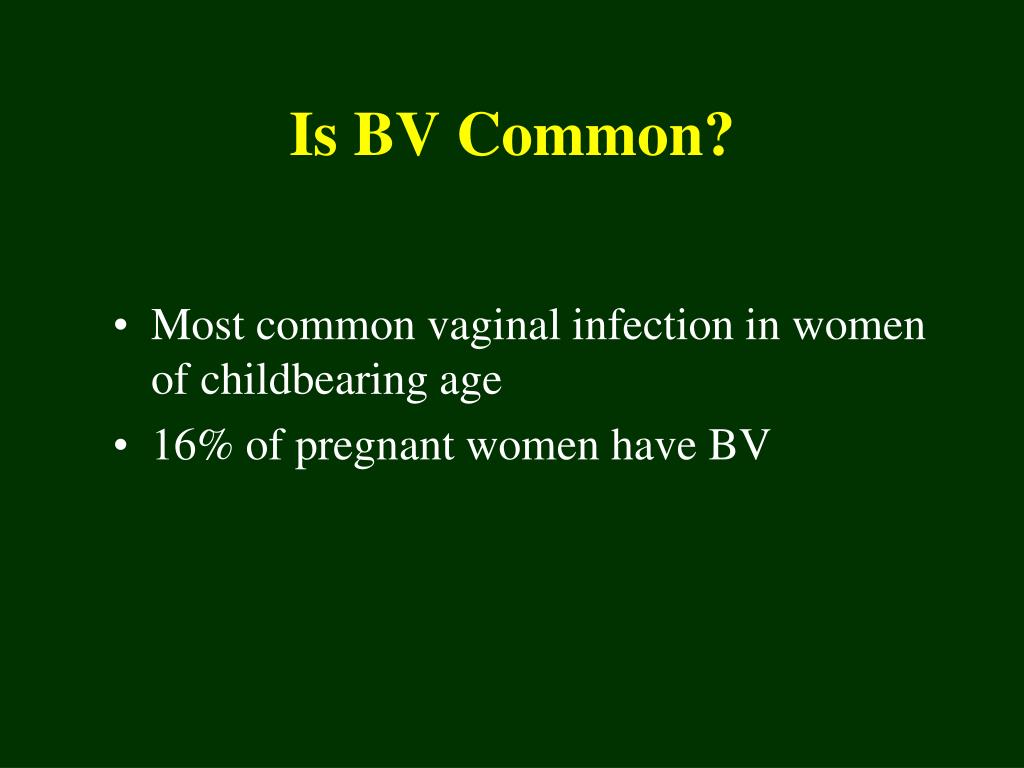 Is BV Common?

• Most common vaginal infection in women of childbearing age
• 16% of pregnant women have BV